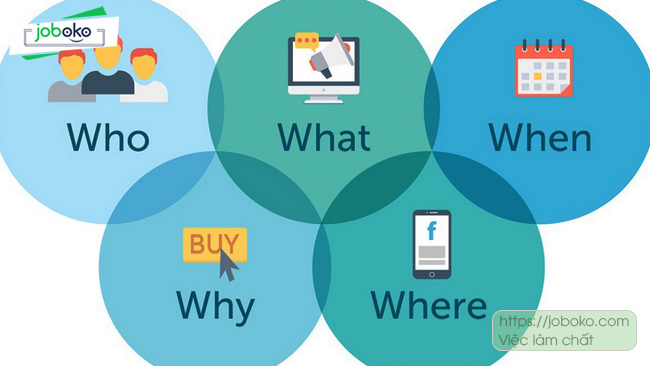 joboko

Who

What

When

BUY

Why

f

Where

https://joboko.com
Việc làm chất